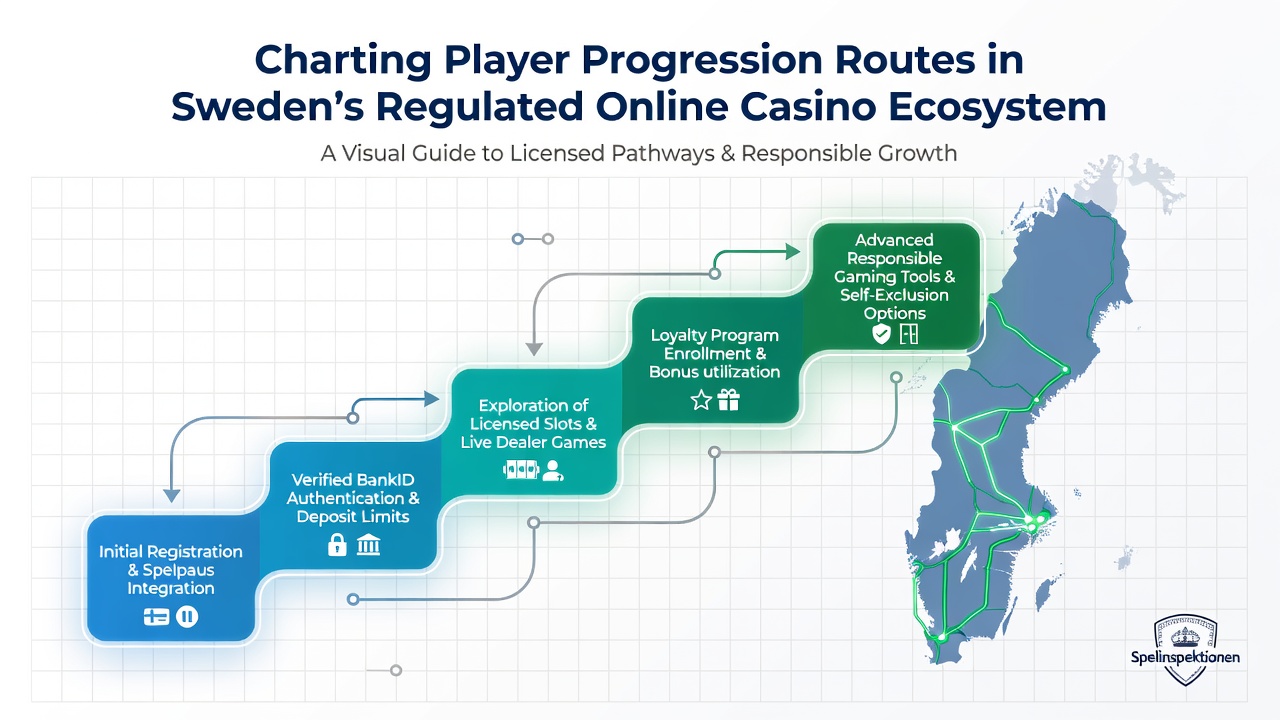 Charting Player Progression Routes in Sweden's Regulated Online Casino Ecosystem

A Visual Guide to Licensed Pathways & Responsible Growth

Initial Registration & Spelpaus Integration

Verified BankID Authentication & Deposit Limits

Exploration of Licensed Slots & Live Dealer Games

Loyalty Program Enrollment & Bonus utilization

Advanced Responsible Gaming Tools & Self-Exclusion Options

Spelinspektionen